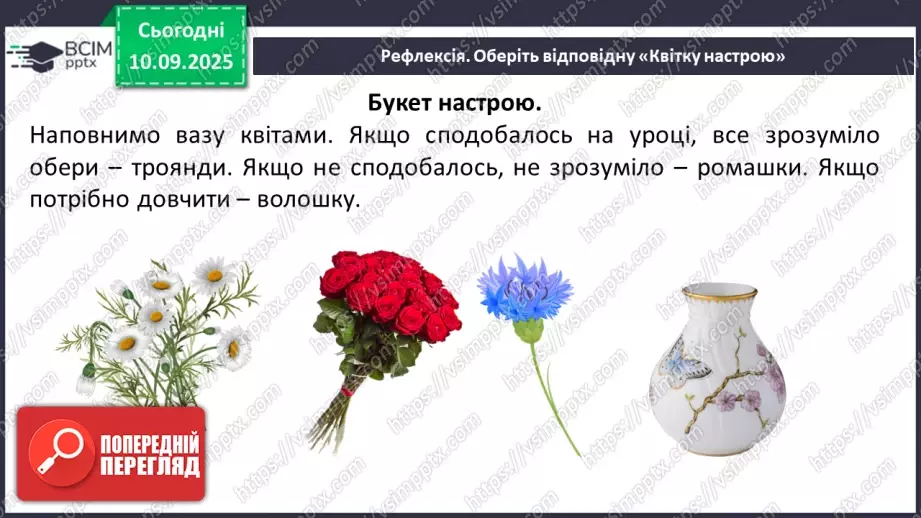 ВСІМ pptx

Сьогодні 10.09.2025

Рефлексія. Оберіть відповідну «Квітку настрою»

Букет настрою.

Наповнимо вазу квітами. Якщо сподобалось на уроці, все зрозуміло обери – троянди. Якщо не сподобалось, не зрозуміло – ромашки. Якщо потрібно довчити – волошку.

ПОПЕРЕДНІЙ ПЕРЕГЛЯД

https://vsimpptx.com